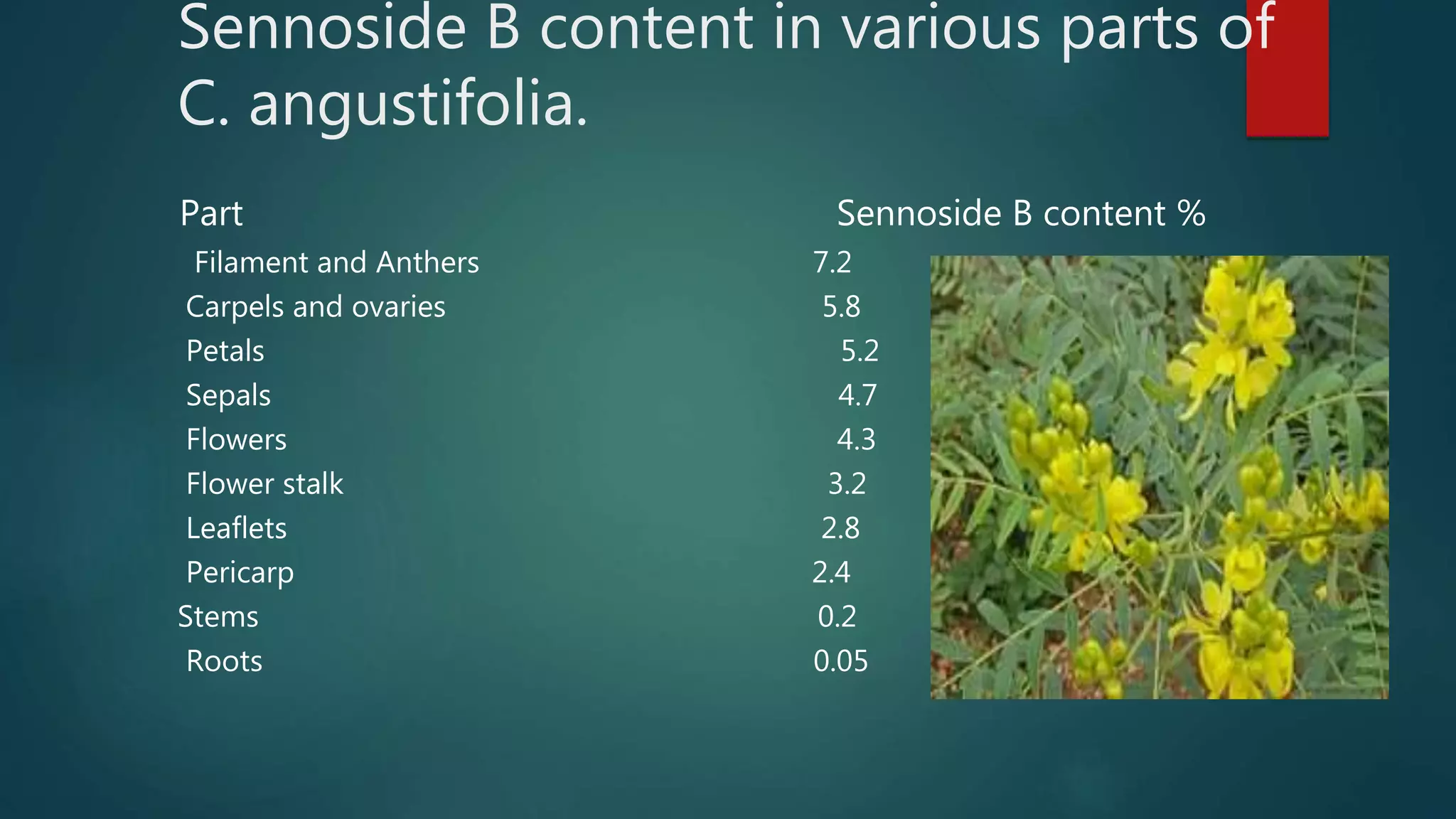 Sennoside B content in various parts of C. angustifolia.

| Part | Sennoside B content % |
|---|---|
| Filament and Anthers | 7.2 |
| Carpels and ovaries | 5.8 |
| Petals | 5.2 |
| Sepals | 4.7 |
| Flowers | 4.3 |
| Flower stalk | 3.2 |
| Leaflets | 2.8 |
| Pericarp | 2.4 |
| Stems | 0.2 |
| Roots | 0.05 |